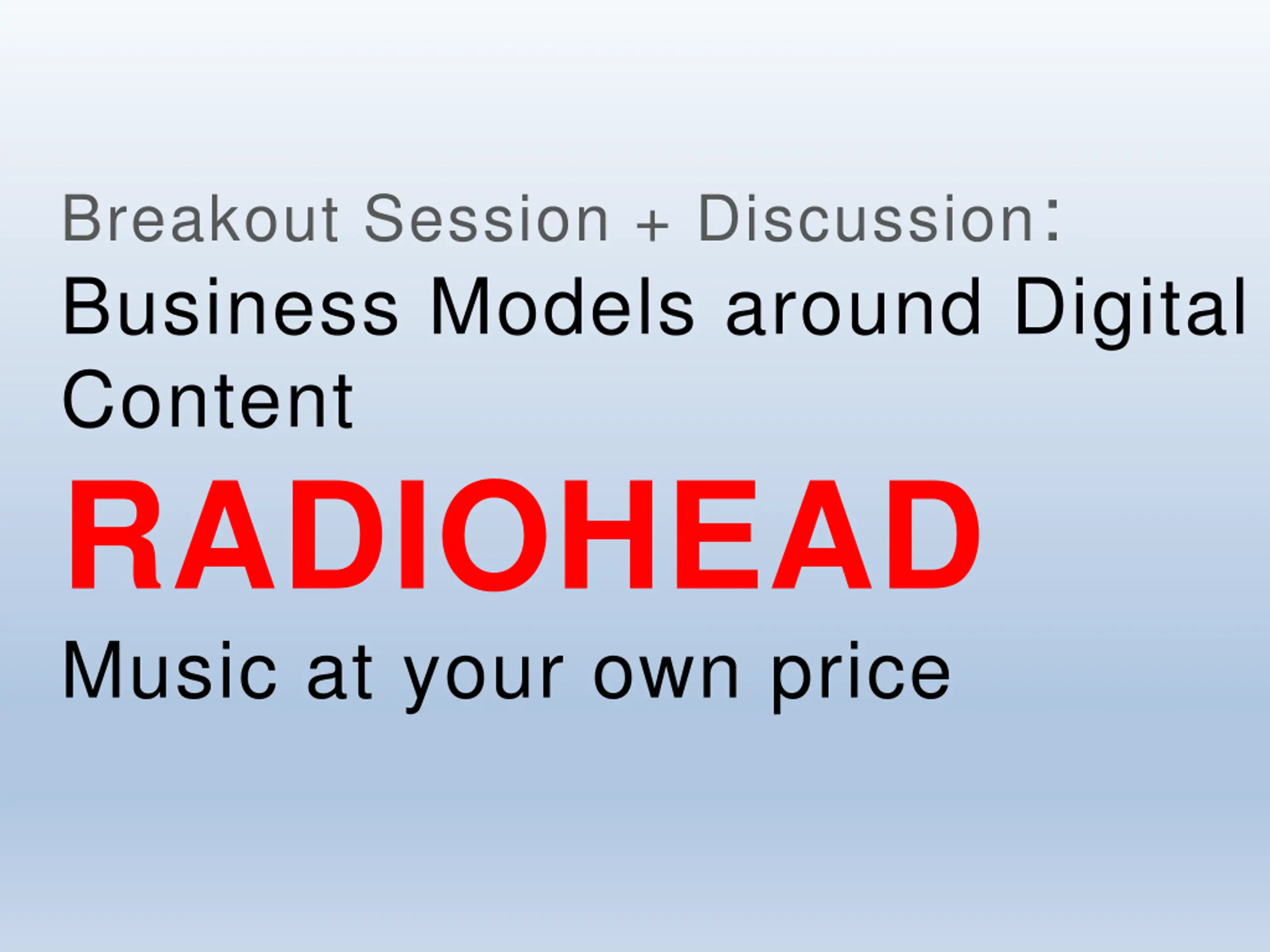 Breakout Session + Discussion:

Business Models around Digital Content

RADIOHEAD

Music at your own price